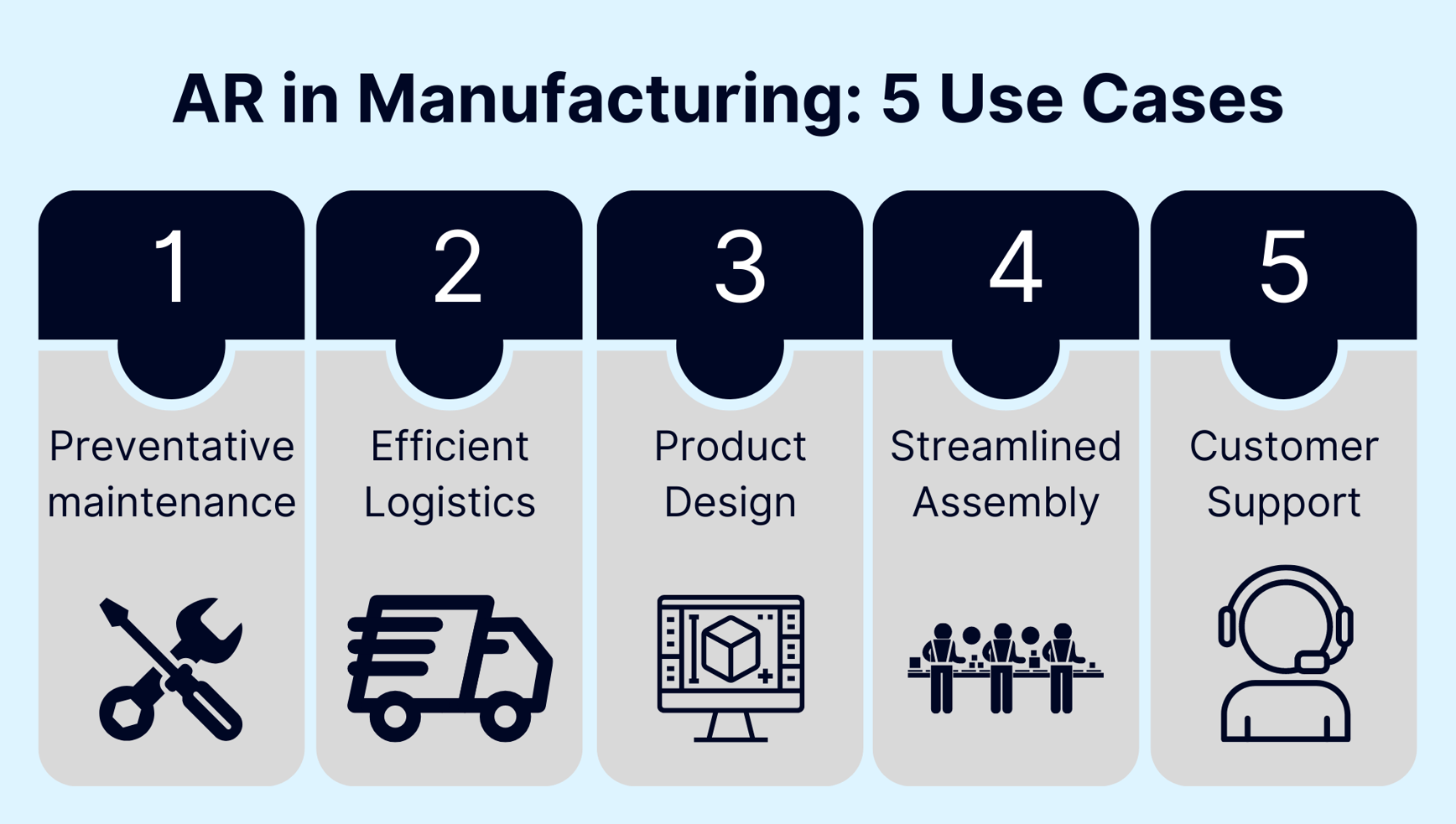 AR in Manufacturing: 5 Use Cases

1

Preventative maintenance

2

Efficient Logistics

3

Product Design

4

Streamlined Assembly

5

Customer Support